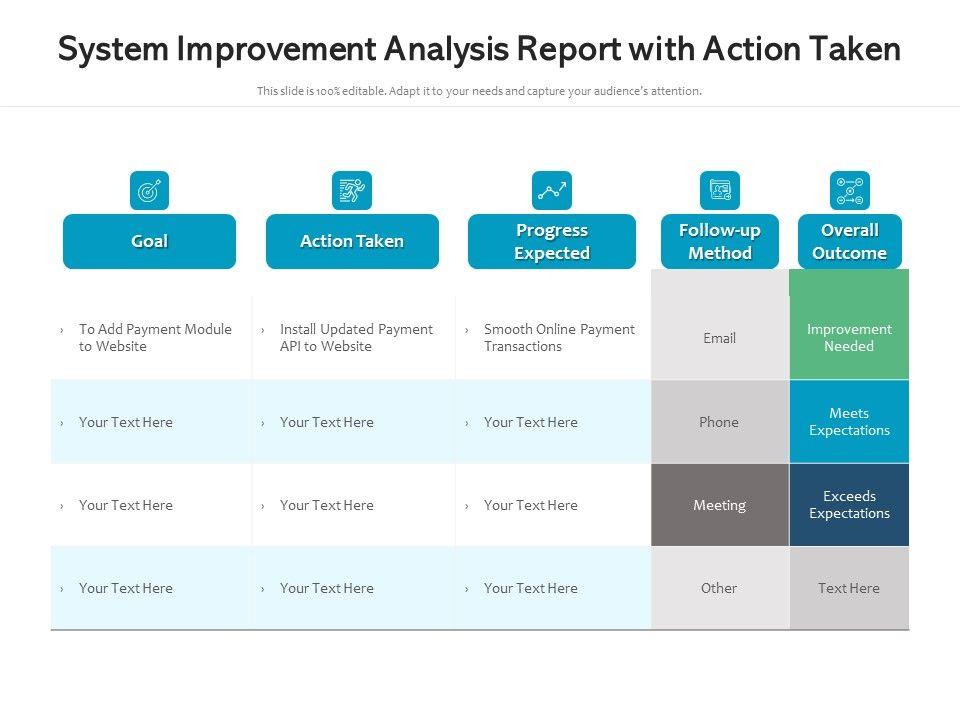 System Improvement Analysis Report with Action Taken

This slide is 100% editable. Adapt it to your needs and capture your audience's attention.

| Goal | Action Taken | Progress Expected | Follow-up Method | Overall Outcome |
|---|---|---|---|---|
| › To Add Payment Module to Website | › Install Updated Payment API to Website | › Smooth Online Payment Transactions | Email | Improvement Needed |
| › Your Text Here | › Your Text Here | › Your Text Here | Phone | Meets Expectations |
| › Your Text Here | › Your Text Here | › Your Text Here | Meeting | Exceeds Expectations |
| › Your Text Here | › Your Text Here | › Your Text Here | Other | Text Here |